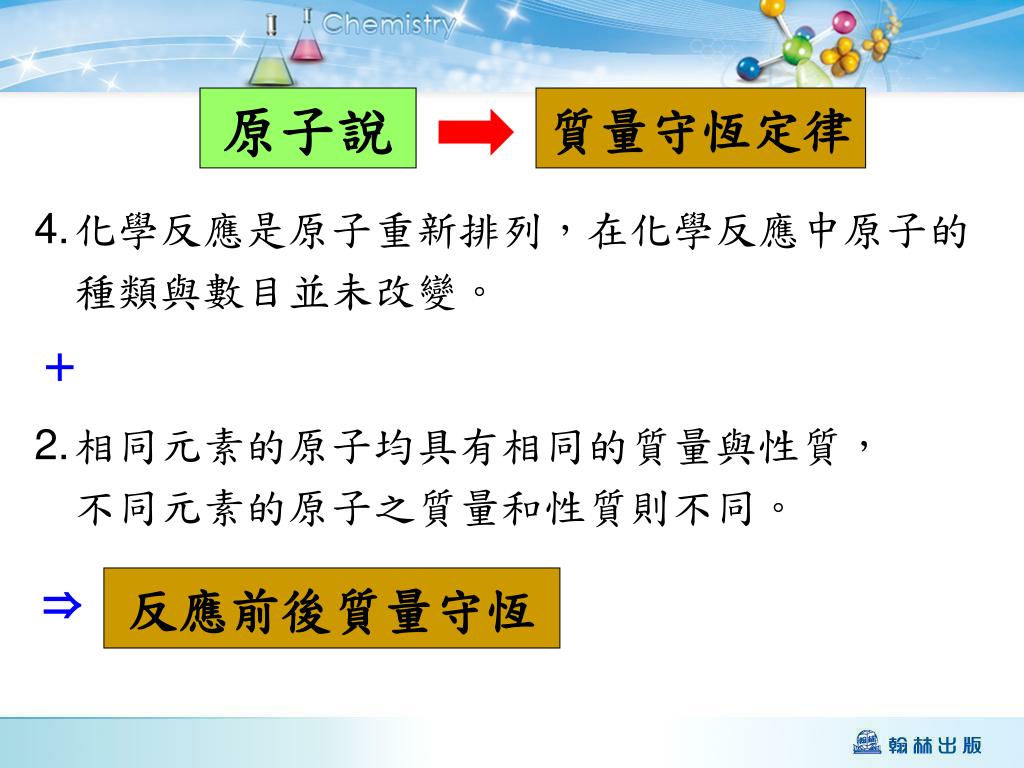 Chemistry

原子說 → 質量守恆定律

4. 化學反應是原子重新排列，在化學反應中原子的種類與數目並未改變。

＋

2. 相同元素的原子均具有相同的質量與性質，不同元素的原子之質量和性質則不同。

⇒ 反應前後質量守恆

翰林出版